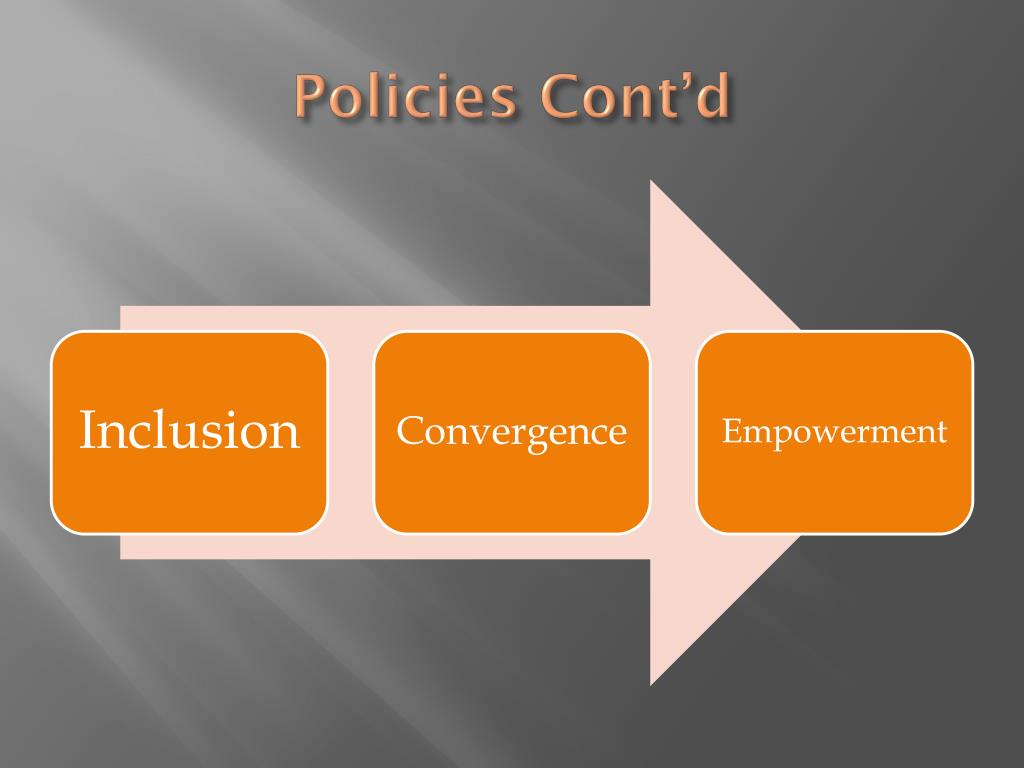 Policies Cont'd

Inclusion

Convergence

Empowerment